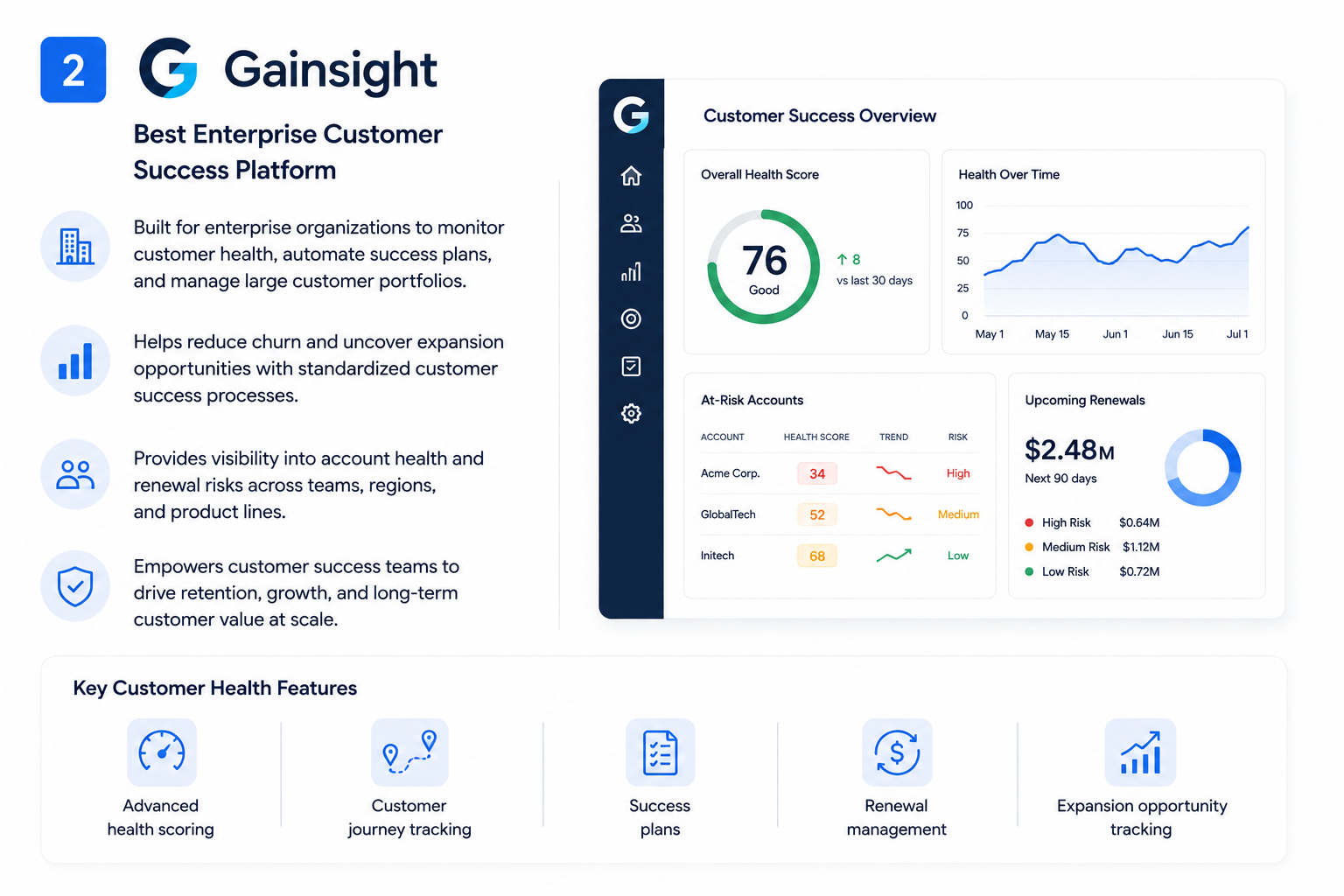 2

Gainsight

Best Enterprise Customer Success Platform

Built for enterprise organizations to monitor customer health, automate success plans, and manage large customer portfolios.

Helps reduce churn and uncover expansion opportunities with standardized customer success processes.

Provides visibility into account health and renewal risks across teams, regions, and product lines.

Empowers customer success teams to drive retention, growth, and long-term customer value at scale.

Customer Success Overview

Overall Health Score

76
Good

↑ 8
vs last 30 days

Health Over Time

100
75
50
25
0

May 1 May 15 Jun 1 Jun 15 Jul 1

At-Risk Accounts

| ACCOUNT | HEALTH SCORE | TREND | RISK |
|---|---|---|---|
| Acme Corp. | 34 | | High |
| GlobalTech | 52 | | Medium |
| Initech | 68 | | Low |

Upcoming Renewals

$2.48M
Next 90 days

High Risk $0.64M
Medium Risk $1.12M
Low Risk $0.72M

Key Customer Health Features

Advanced health scoring

Customer journey tracking

Success plans

Renewal management

Expansion opportunity tracking